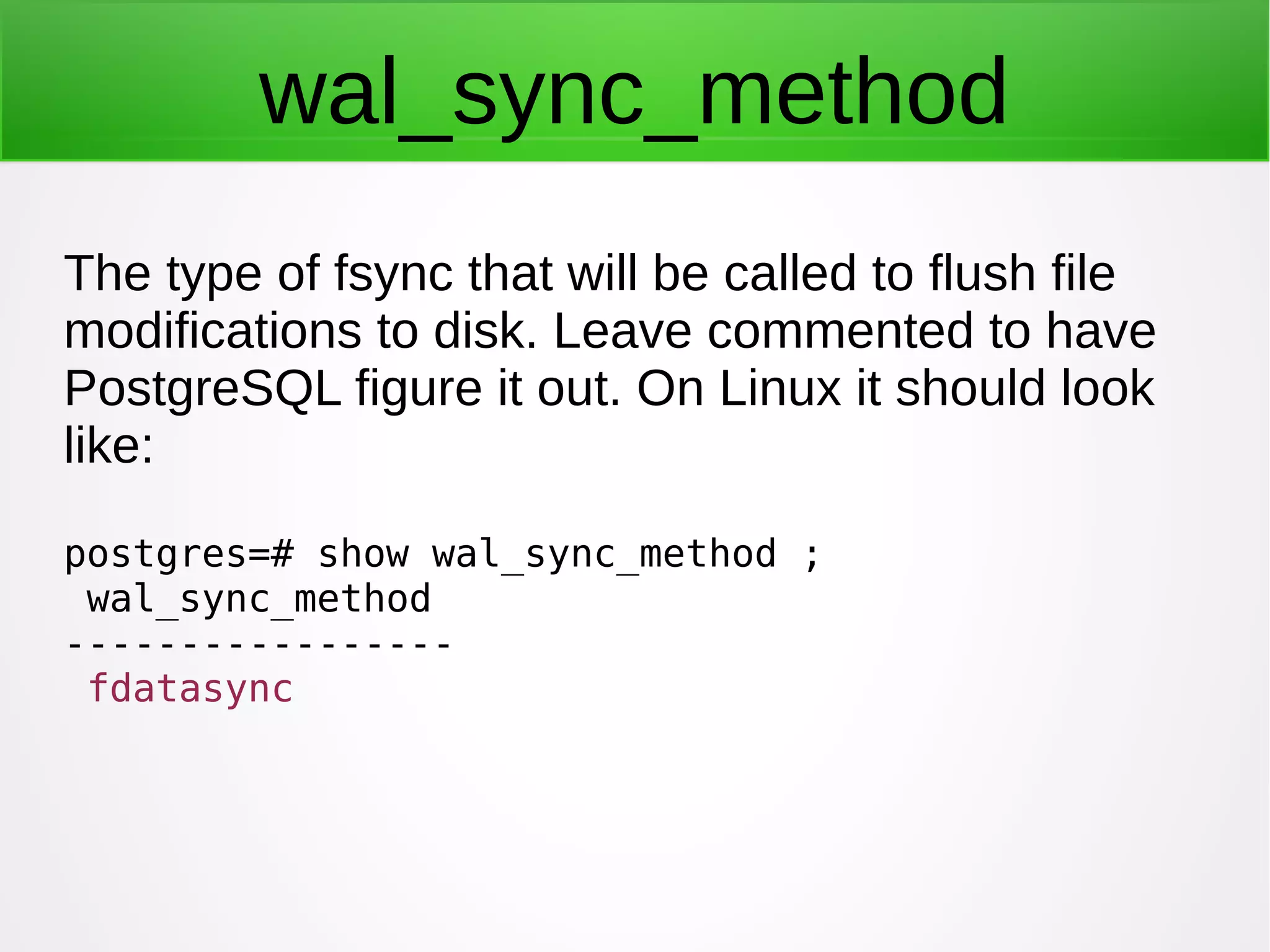 wal_sync_method

The type of fsync that will be called to flush file modifications to disk. Leave commented to have PostgreSQL figure it out. On Linux it should look like:

postgres=# show wal_sync_method ;
 wal_sync_method
-----------------
 fdatasync